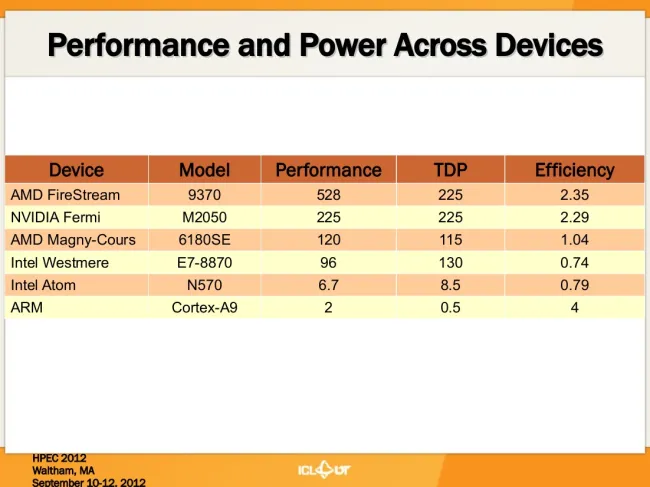 Performance and Power Across Devices

| Device | Model | Performance | TDP | Efficiency |
|---|---|---|---|---|
| AMD FireStream | 9370 | 528 | 225 | 2.35 |
| NVIDIA Fermi | M2050 | 225 | 225 | 2.29 |
| AMD Magny-Cours | 6180SE | 120 | 115 | 1.04 |
| Intel Westmere | E7-8870 | 96 | 130 | 0.74 |
| Intel Atom | N570 | 6.7 | 8.5 | 0.79 |
| ARM | Cortex-A9 | 2 | 0.5 | 4 |

HPEC 2012
Waltham, MA
September 10-12, 2012

ICL UT